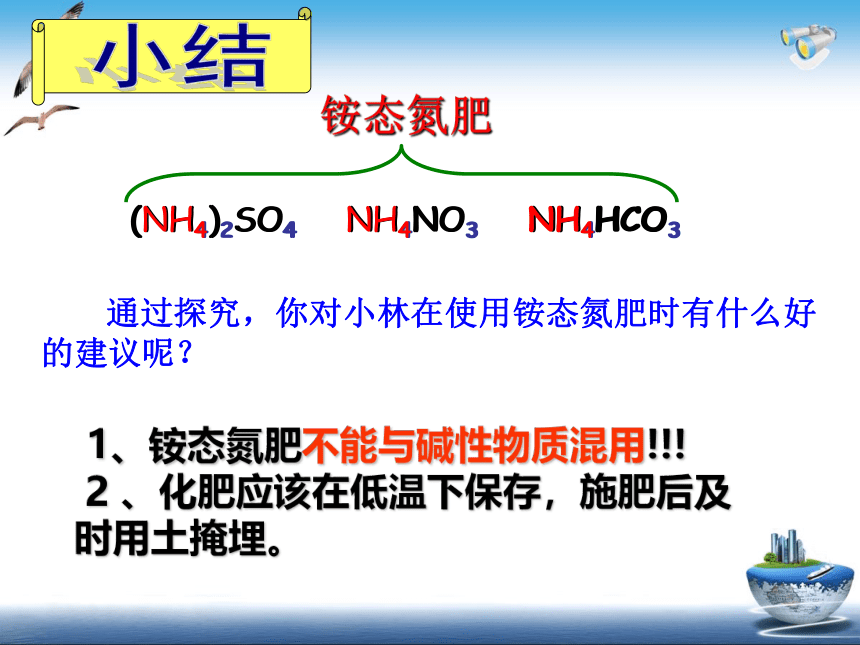 小结

铵态氮肥

$(NH_4)_2SO_4$　$NH_4NO_3$　$NH_4HCO_3$

通过探究，你对小林在使用铵态氮肥时有什么好的建议呢？

1、铵态氮肥不能与碱性物质混用!!!
2 、化肥应该在低温下保存，施肥后及时用土掩埋。